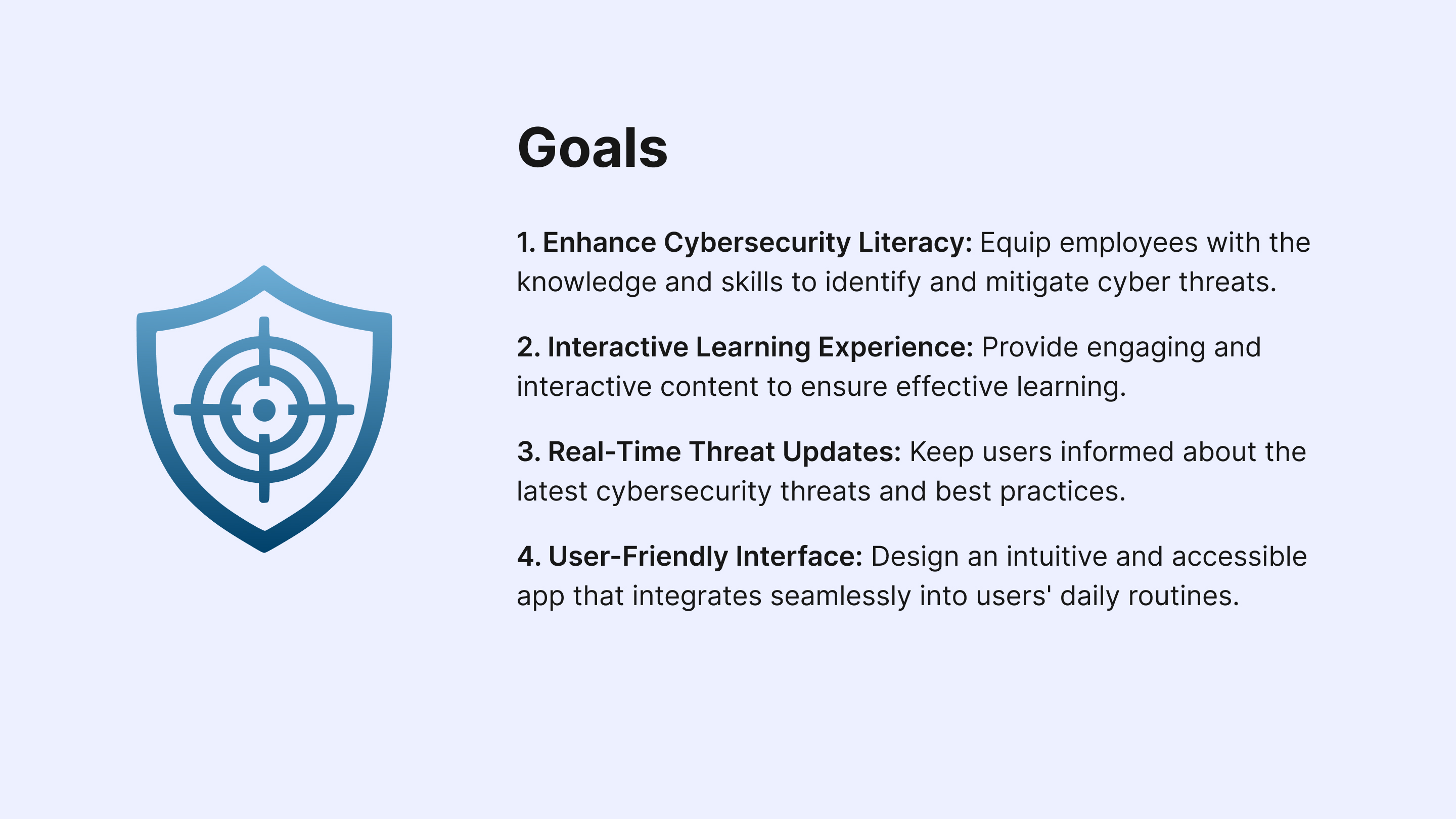 Goals

1. Enhance Cybersecurity Literacy: Equip employees with the knowledge and skills to identify and mitigate cyber threats.

2. Interactive Learning Experience: Provide engaging and interactive content to ensure effective learning.

3. Real-Time Threat Updates: Keep users informed about the latest cybersecurity threats and best practices.

4. User-Friendly Interface: Design an intuitive and accessible app that integrates seamlessly into users' daily routines.